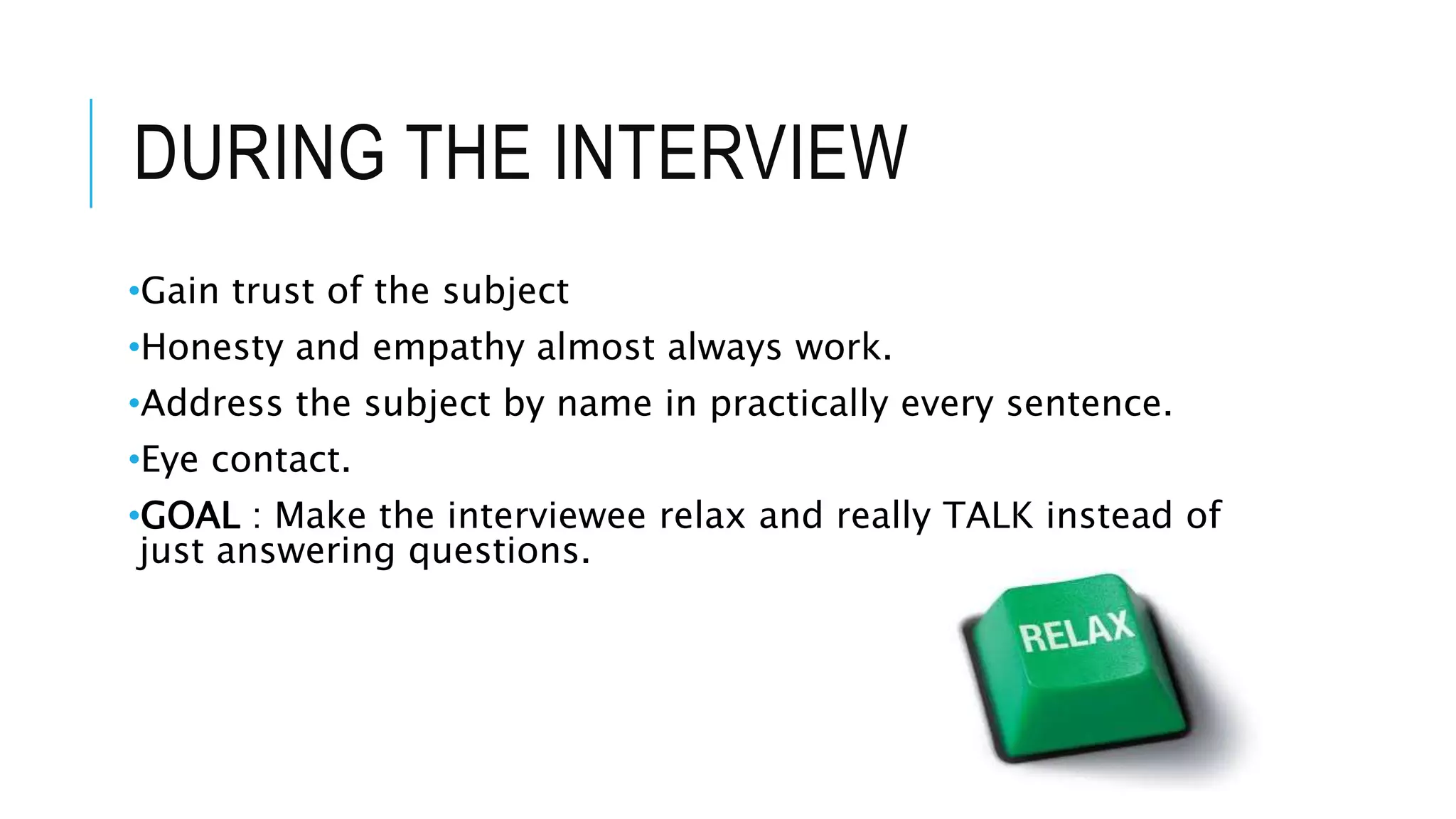 DURING THE INTERVIEW

•Gain trust of the subject

•Honesty and empathy almost always work.

•Address the subject by name in practically every sentence.

•Eye contact.

•GOAL : Make the interviewee relax and really TALK instead of just answering questions.

RELAX